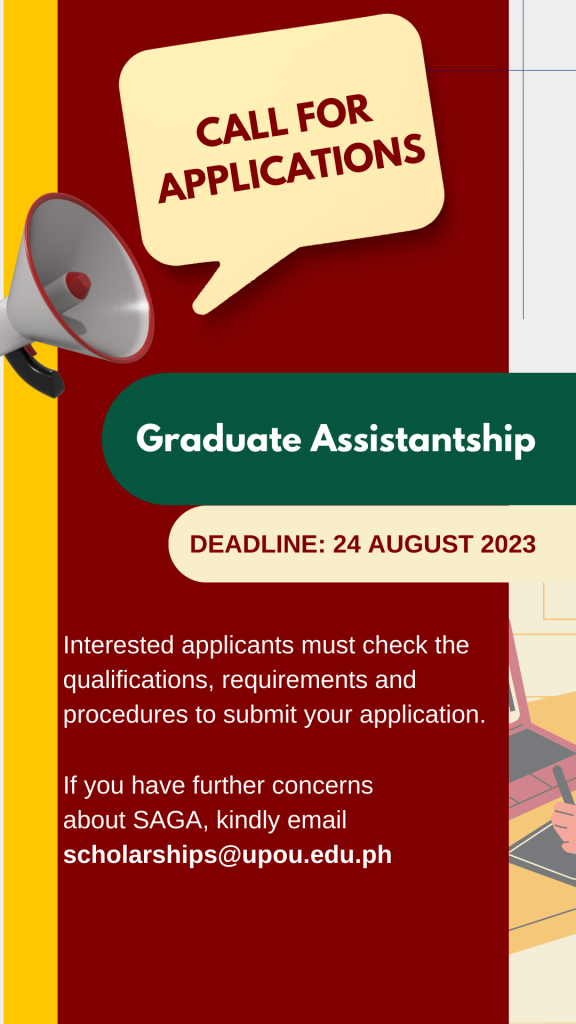 CALL FOR APPLICATIONS

Graduate Assistantship

DEADLINE: 24 AUGUST 2023

Interested applicants must check the qualifications, requirements and procedures to submit your application.

If you have further concerns about SAGA, kindly email scholarships@upou.edu.ph